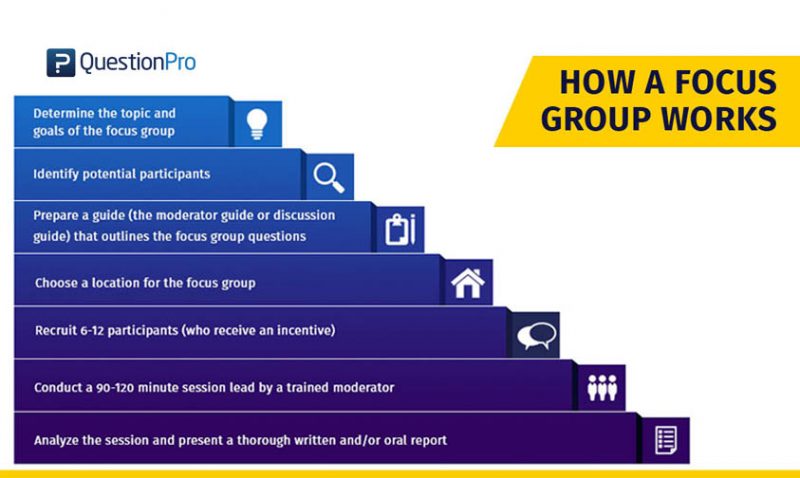 QuestionPro

HOW A FOCUS GROUP WORKS

Determine the topic and goals of the focus group

Identify potential participants

Prepare a guide (the moderator guide or discussion guide) that outlines the focus group questions

Choose a location for the focus group

Recruit 6-12 participants (who receive an incentive)

Conduct a 90-120 minute session lead by a trained moderator

Analyze the session and present a thorough written and/or oral report